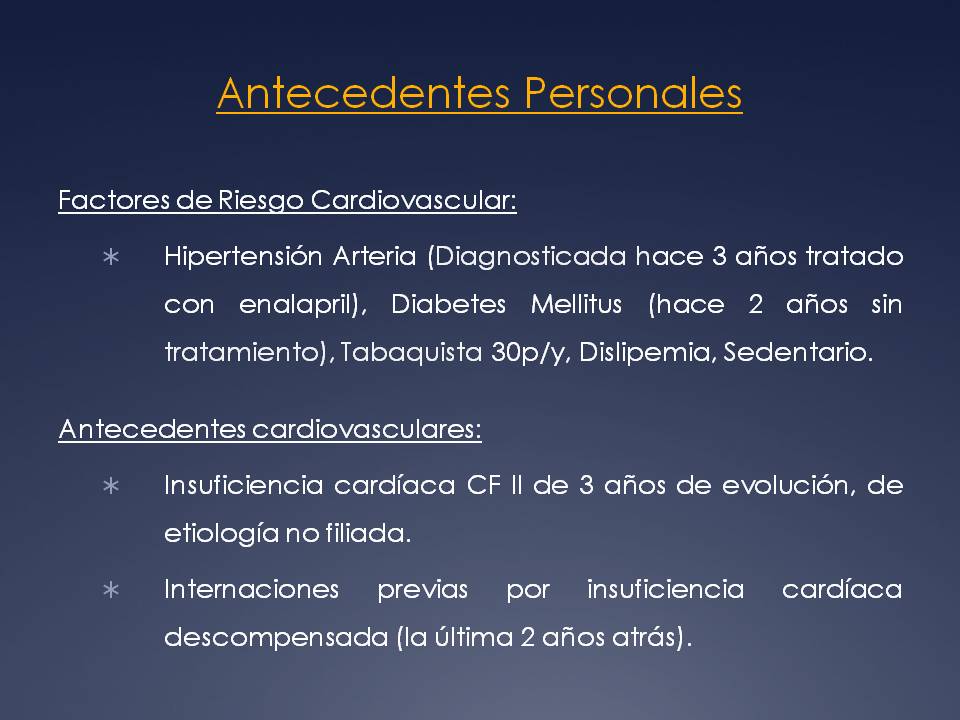 Antecedentes Personales

Factores de Riesgo Cardiovascular:

∗ Hipertensión Arteria (Diagnosticada hace 3 años tratado con enalapril), Diabetes Mellitus (hace 2 años sin tratamiento), Tabaquista 30p/y, Dislipemia, Sedentario.

Antecedentes cardiovasculares:

∗ Insuficiencia cardíaca CF II de 3 años de evolución, de etiología no filiada.

∗ Internaciones previas por insuficiencia cardíaca descompensada (la última 2 años atrás).